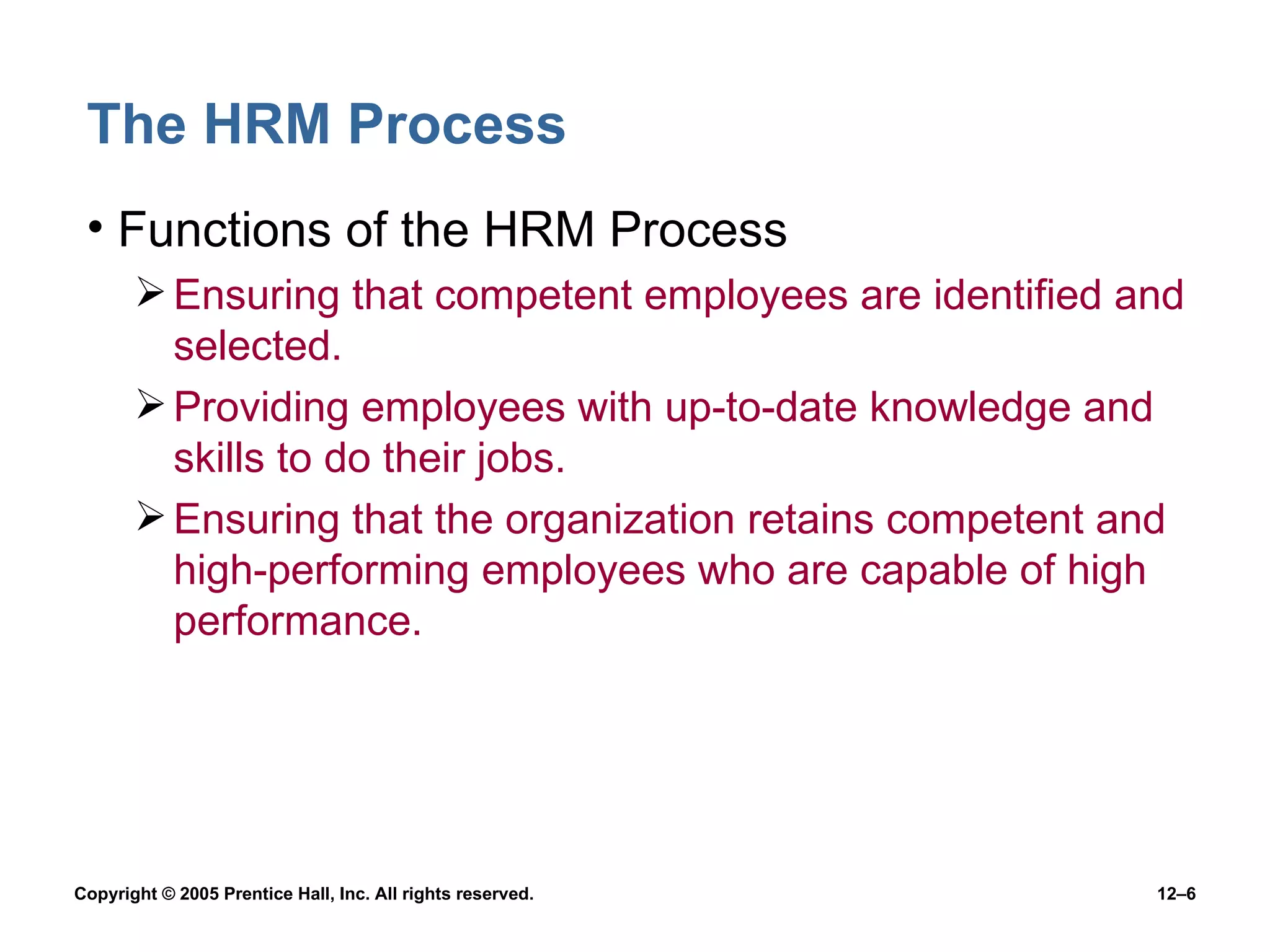 The HRM Process

• Functions of the HRM Process
➢ Ensuring that competent employees are identified and selected.
➢ Providing employees with up-to-date knowledge and skills to do their jobs.
➢ Ensuring that the organization retains competent and high-performing employees who are capable of high performance.

Copyright © 2005 Prentice Hall, Inc. All rights reserved.

12–6